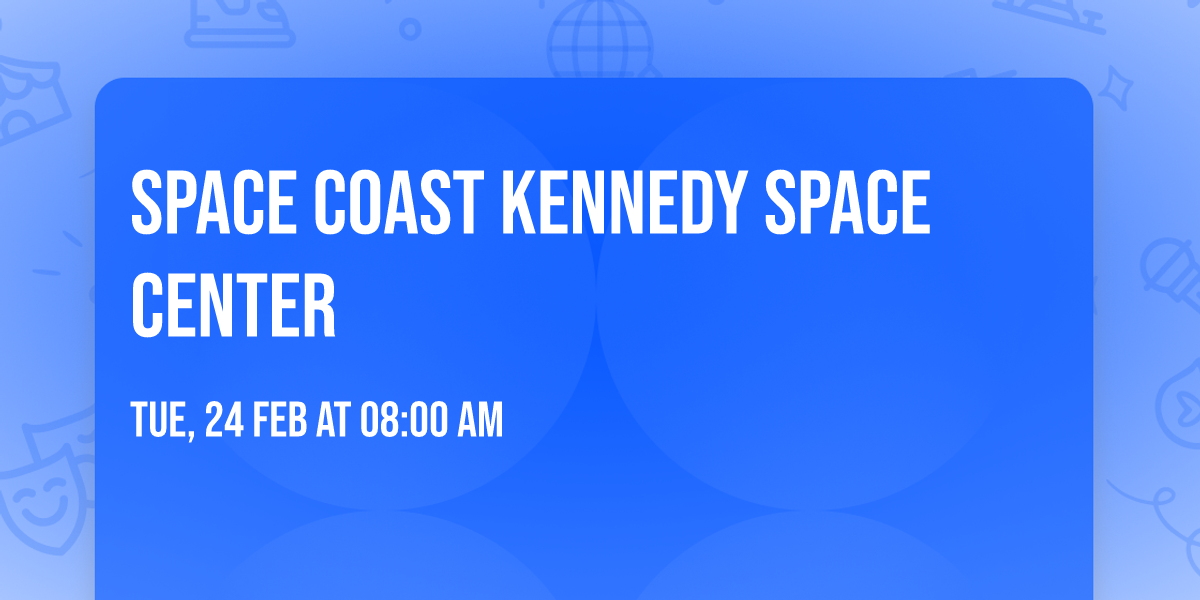 SPACE COAST KENNEDY SPACE CENTER

TUE, 24 FEB AT 08:00 AM